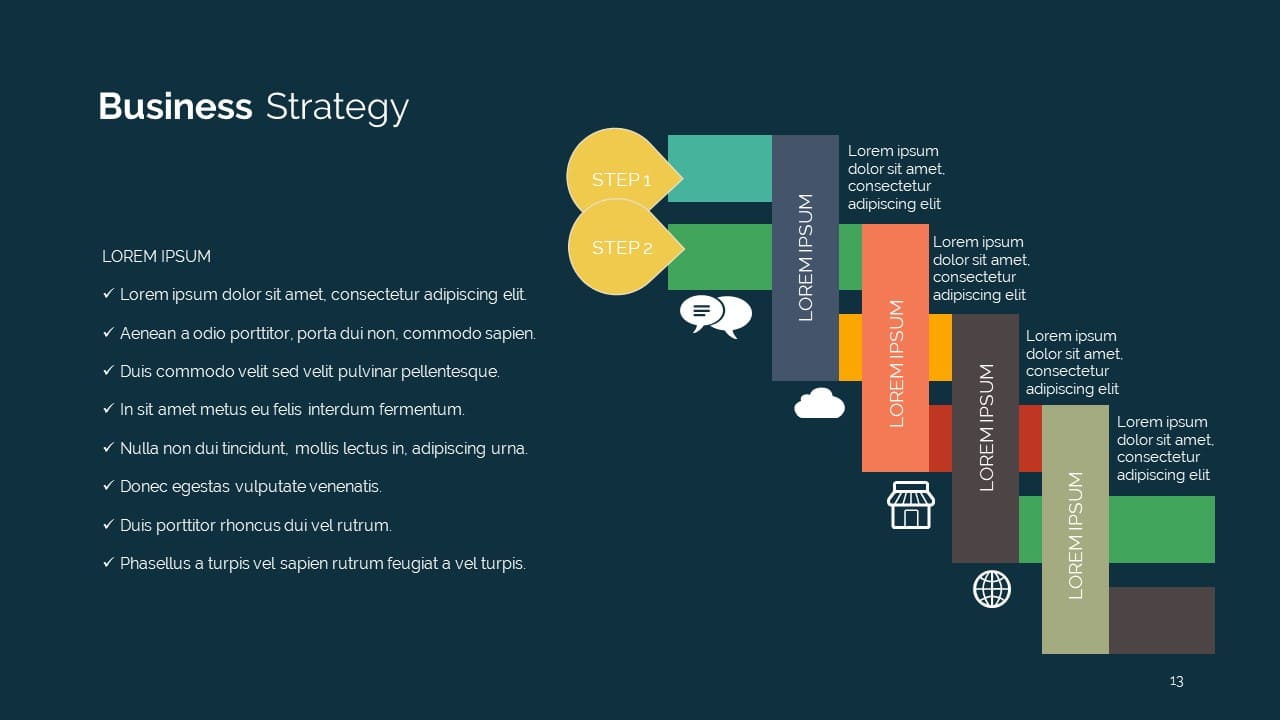 Business Strategy

LOREM IPSUM

✓ Lorem ipsum dolor sit amet, consectetur adipiscing elit.

✓ Aenean a odio porttitor, porta dui non, commodo sapien.

✓ Duis commodo velit sed velit pulvinar pellentesque.

✓ In sit amet metus eu felis interdum fermentum.

✓ Nulla non dui tincidunt, mollis lectus in, adipiscing urna.

✓ Donec egestas vulputate venenatis.

✓ Duis porttitor rhoncus dui vel rutrum.

✓ Phasellus a turpis vel sapien rutrum feugiat a vel turpis.

STEP 1

STEP 2

LOREM IPSUM

Lorem ipsum dolor sit amet, consectetur adipiscing elit

LOREM IPSUM

Lorem ipsum dolor sit amet, consectetur adipiscing elit

LOREM IPSUM

Lorem ipsum dolor sit amet, consectetur adipiscing elit

LOREM IPSUM

Lorem ipsum dolor sit amet, consectetur adipiscing elit

13